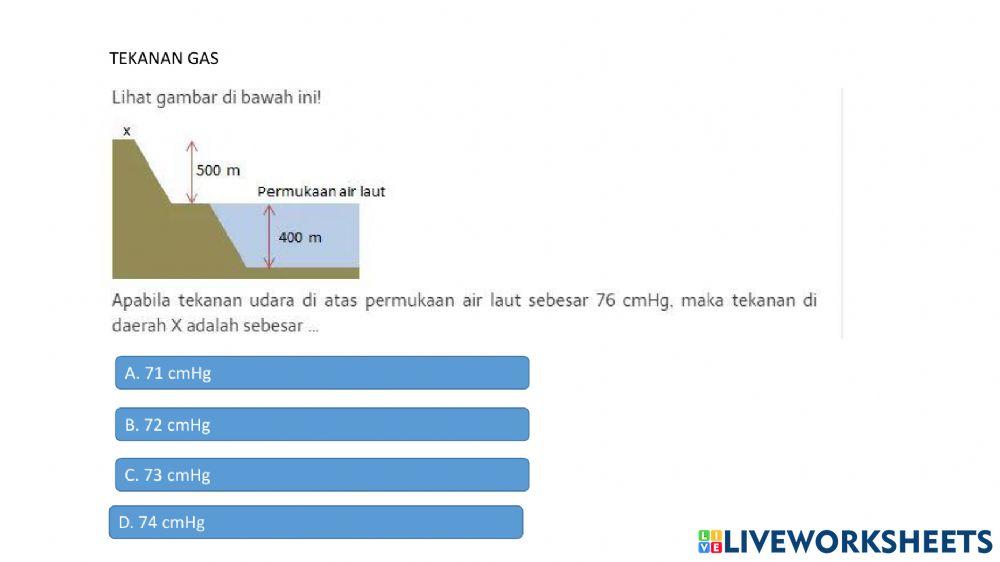 TEKANAN GAS

Lihat gambar di bawah ini!

x

500 m

Permukaan air laut

400 m

Apabila tekanan udara di atas permukaan air laut sebesar 76 cmHg, maka tekanan di daerah X adalah sebesar ...

A. 71 cmHg

B. 72 cmHg

C. 73 cmHg

D. 74 cmHg

LIVEWORKSHEETS